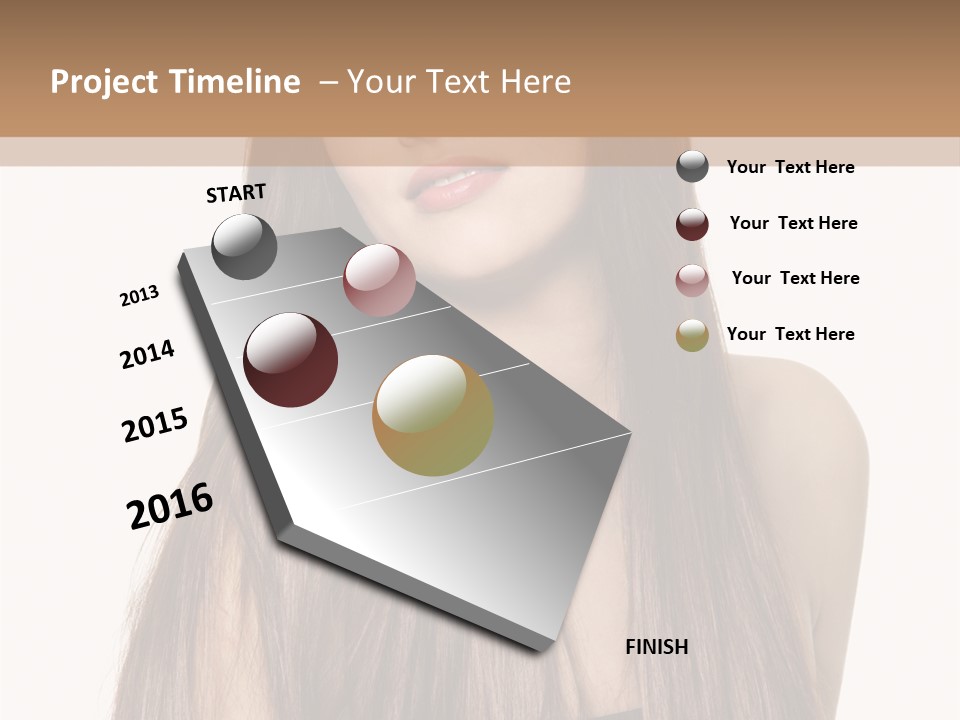 Project Timeline – Your Text Here

START

2013

2014

2015

2016

FINISH

Your Text Here

Your Text Here

Your Text Here

Your Text Here